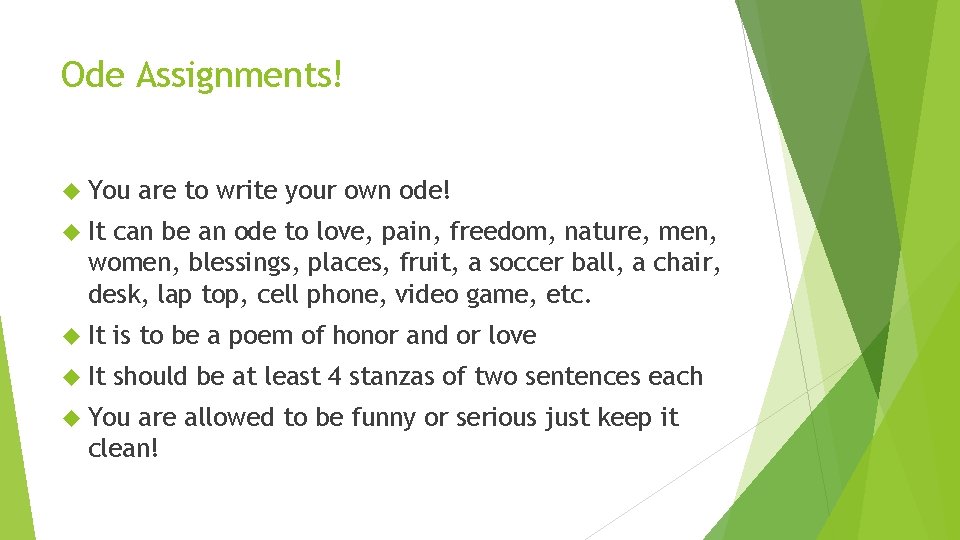 Ode Assignments!

You are to write your own ode!

It can be an ode to love, pain, freedom, nature, men, women, blessings, places, fruit, a soccer ball, a chair, desk, lap top, cell phone, video game, etc.

It is to be a poem of honor and or love

It should be at least 4 stanzas of two sentences each

You are allowed to be funny or serious just keep it clean!